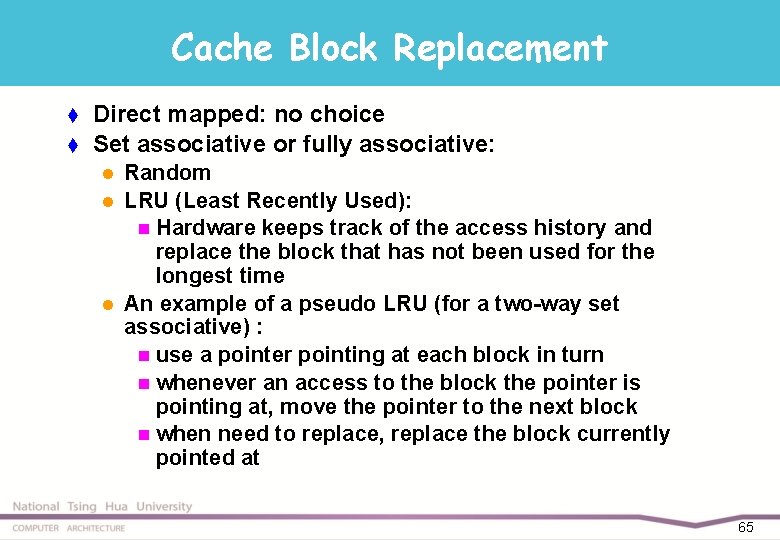 Cache Block Replacement

Direct mapped: no choice

Set associative or fully associative:

Random

LRU (Least Recently Used):

Hardware keeps track of the access history and replace the block that has not been used for the longest time

An example of a pseudo LRU (for a two-way set associative) :

use a pointer pointing at each block in turn

whenever an access to the block the pointer is pointing at, move the pointer to the next block

when need to replace, replace the block currently pointed at

National Tsing Hua University
COMPUTER ARCHITECTURE
65